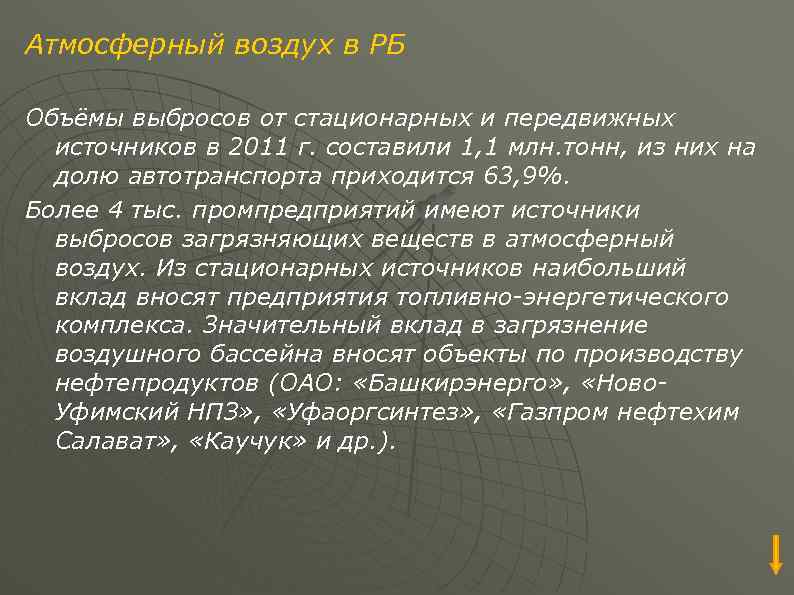 Атмосферный воздух в РБ

Объёмы выбросов от стационарных и передвижных источников в 2011 г. составили 1,1 млн.тонн, из них на долю автотранспорта приходится 63,9%.

Более 4 тыс. промпредприятий имеют источники выбросов загрязняющих веществ в атмосферный воздух. Из стационарных источников наибольший вклад вносят предприятия топливно-энергетического комплекса. Значительный вклад в загрязнение воздушного бассейна вносят объекты по производству нефтепродуктов (ОАО: «Башкирэнерго», «Ново-Уфимский НПЗ», «Уфаоргсинтез», «Газпром нефтехим Салават», «Каучук» и др.).